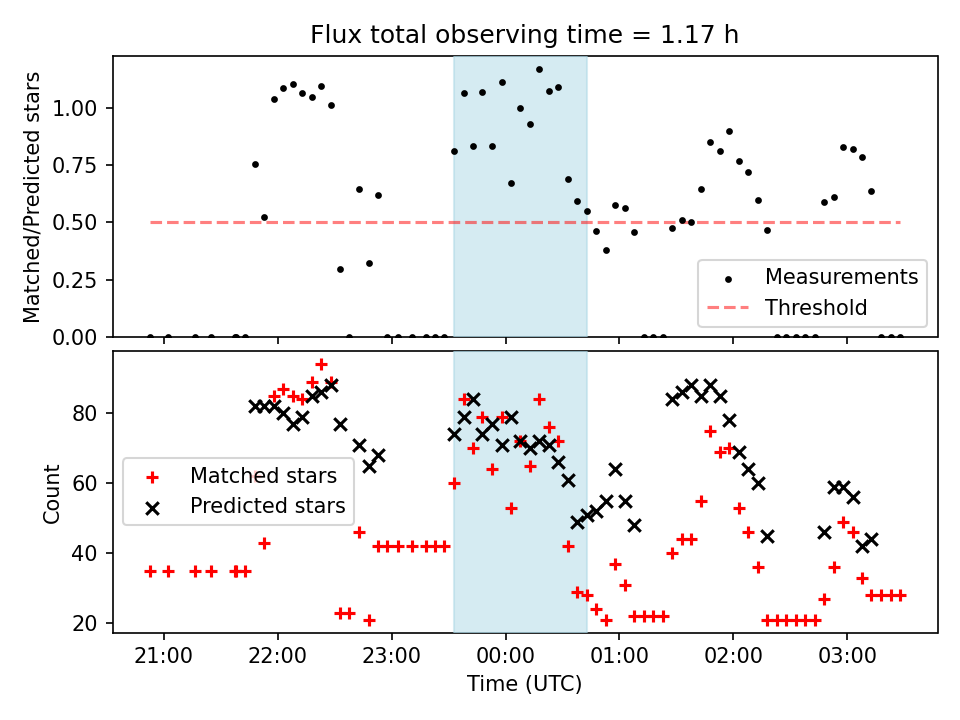 Flux total observing time = 1.17 h

Matched/Predicted stars

1.00
0.75
0.50
0.25
0.00

Measurements
Threshold

Count

80
60
40
20

Matched stars
Predicted stars

21:00
22:00
23:00
00:00
01:00
02:00
03:00

Time (UTC)